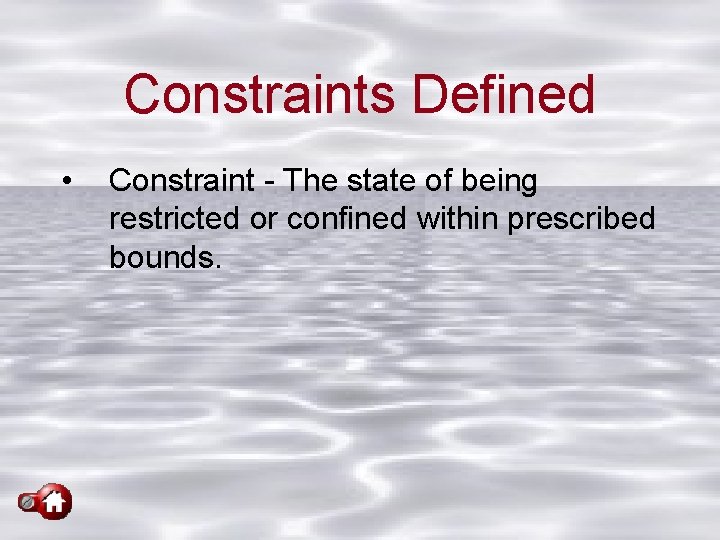 Constraints Defined

• Constraint - The state of being restricted or confined within prescribed bounds.